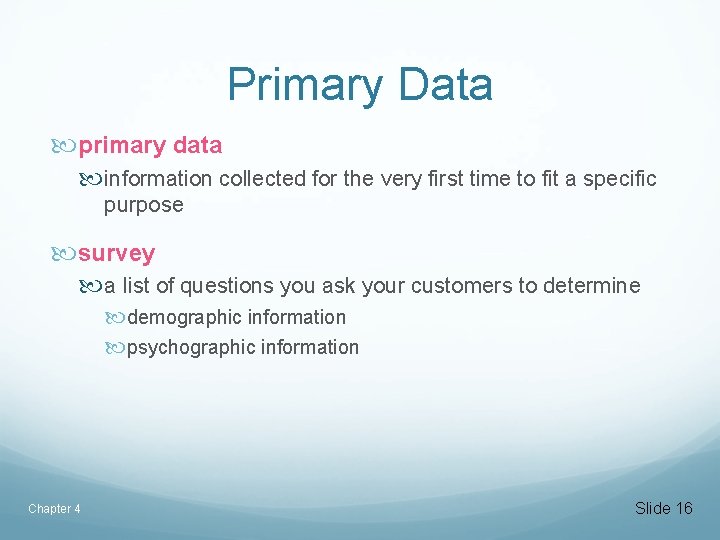 Primary Data

primary data

information collected for the very first time to fit a specific purpose

survey

a list of questions you ask your customers to determine

demographic information

psychographic information

Chapter 4

Slide 16